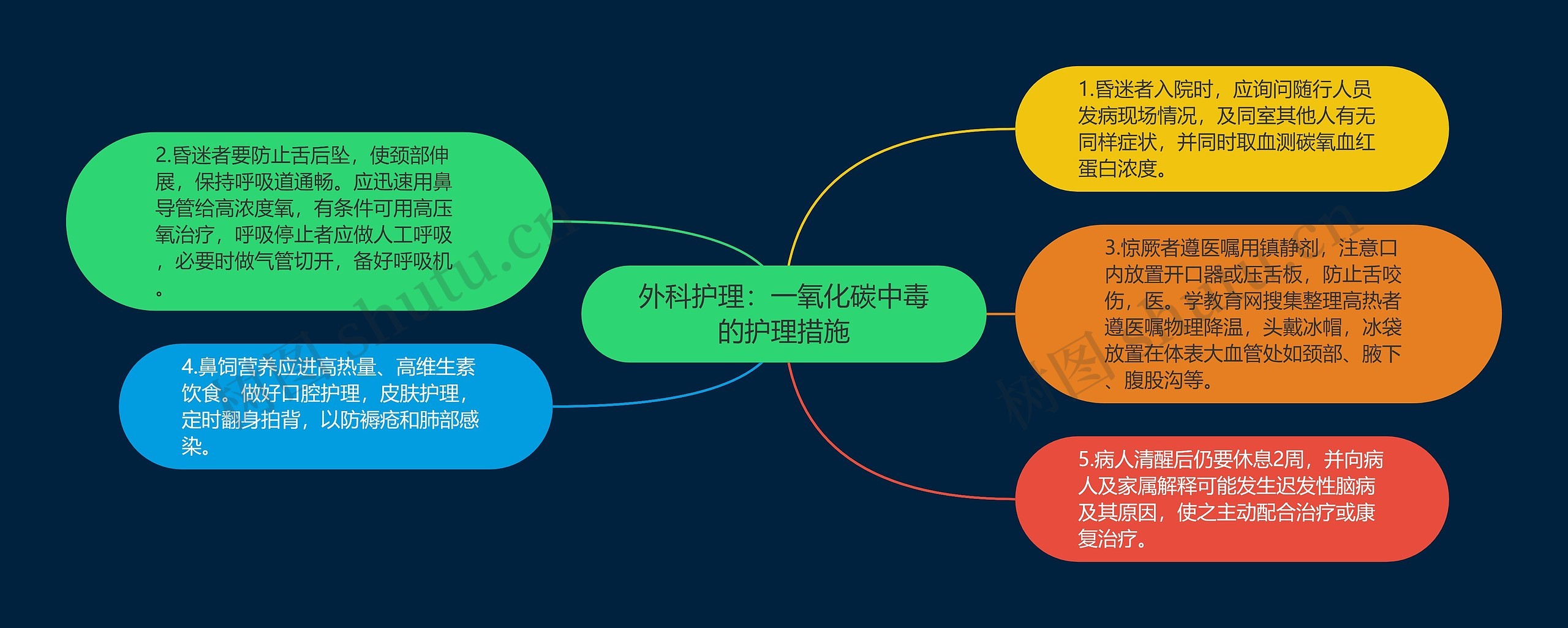 外科护理：一氧化碳中毒的护理措施

1.昏迷者入院时，应询问随行人员发病现场情况，及同室其他人有无同样症状，并同时取血测碳氧血红蛋白浓度。

2.昏迷者要防止舌后坠，使颈部伸展，保持呼吸道通畅。应迅速用鼻导管给高浓度氧，有条件可用高压氧治疗，呼吸停止者应做人工呼吸，必要时做气管切开，备好呼吸机。

3.惊厥者遵医嘱用镇静剂，注意口内放置开口器或压舌板，防止舌咬伤，医。学教育网搜集整理高热者遵医嘱物理降温，头戴冰帽，冰袋放置在体表大血管处如颈部、腋下、腹股沟等。

4.鼻饲营养应进高热量、高维生素饮食。做好口腔护理，皮肤护理，定时翻身拍背，以防褥疮和肺部感染。

5.病人清醒后仍要休息2周，并向病人及家属解释可能发生迟发性脑病及其原因，使之主动配合治疗或康复治疗。

树图 shutu.cn
树图 shutu.cn